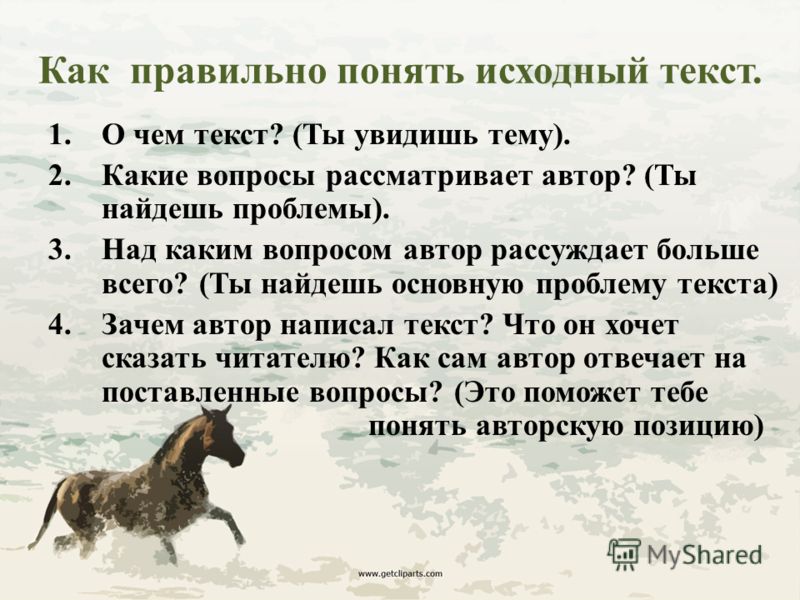 Как правильно понять исходный текст.

1. О чем текст? (Ты увидишь тему).
2. Какие вопросы рассматривает автор? (Ты найдешь проблемы).
3. Над каким вопросом автор рассуждает больше всего? (Ты найдешь основную проблему текста)
4. Зачем автор написал текст? Что он хочет сказать читателю? Как сам автор отвечает на поставленные вопросы? (Это поможет тебе понять авторскую позицию)

www.getcliparts.com

MyShared